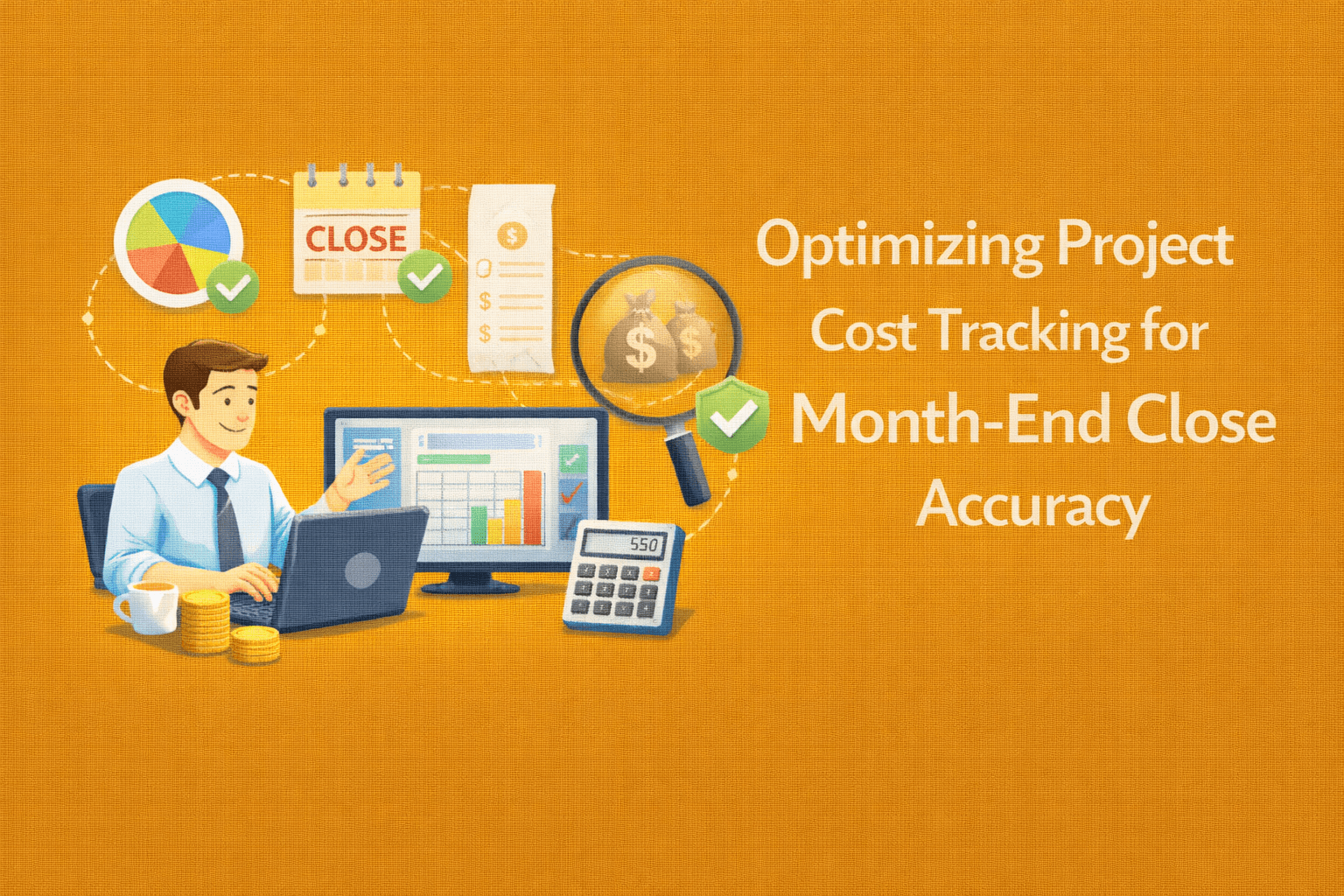 CLOSE

$

$

$

$

$

550

Optimizing Project Cost Tracking for Month-End Close Accuracy